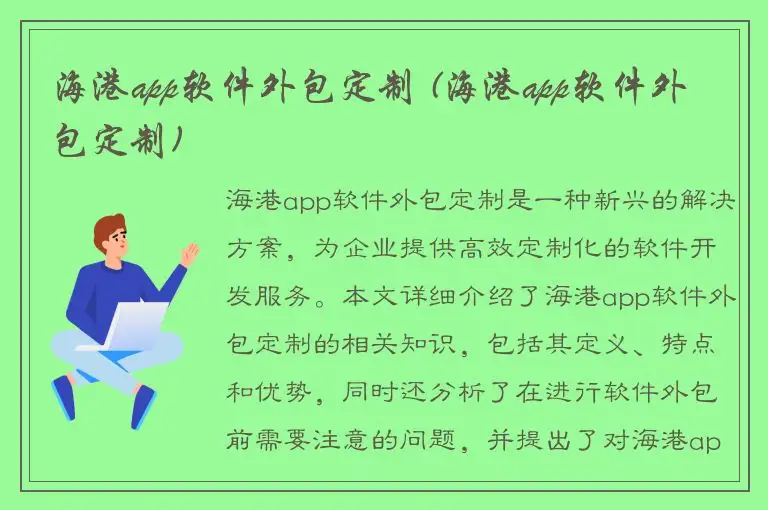 海港app软件外包定制（海港app软件外包定制）

海港app软件外包定制是一种新兴的解决方案，为企业提供高效定制化的软件开发服务。本文详细介绍了海港app软件外包定制的相关知识，包括其定义、特点和优势，同时还分析了在进行软件外包前需要注意的问题，并提出了对海港ap